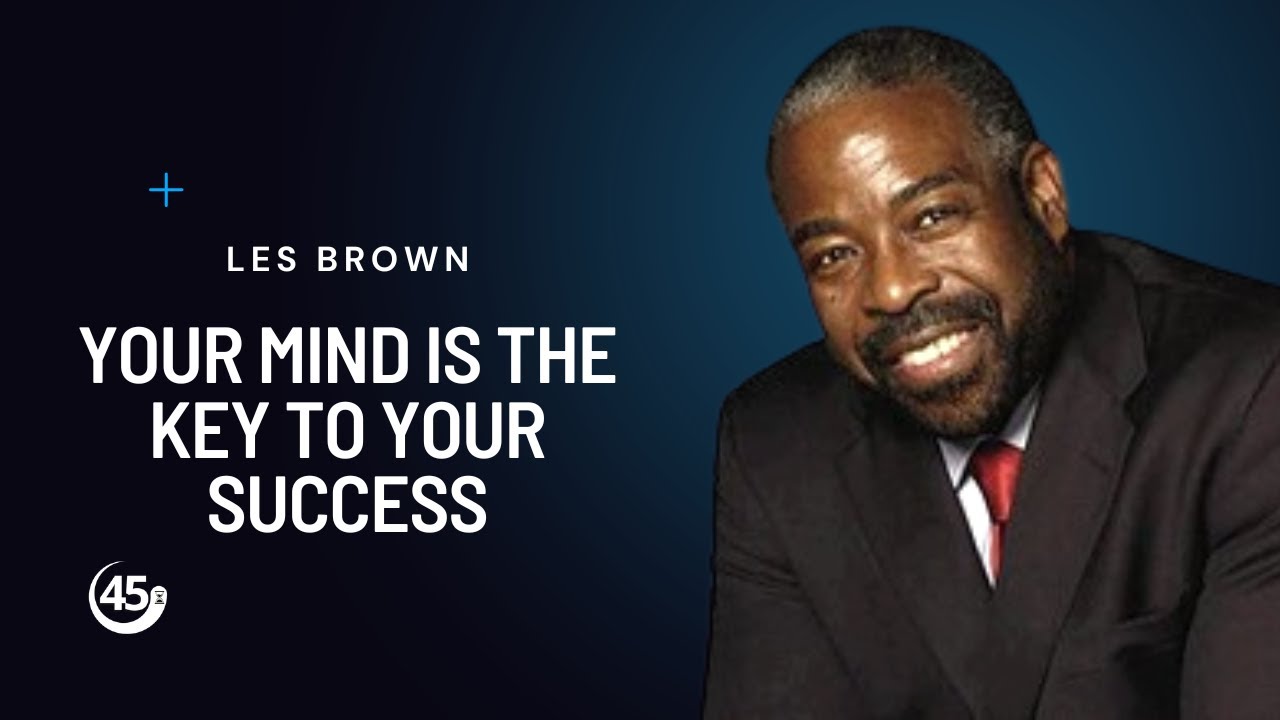 LES BROWN

YOUR MIND IS THE KEY TO YOUR SUCCESS

45